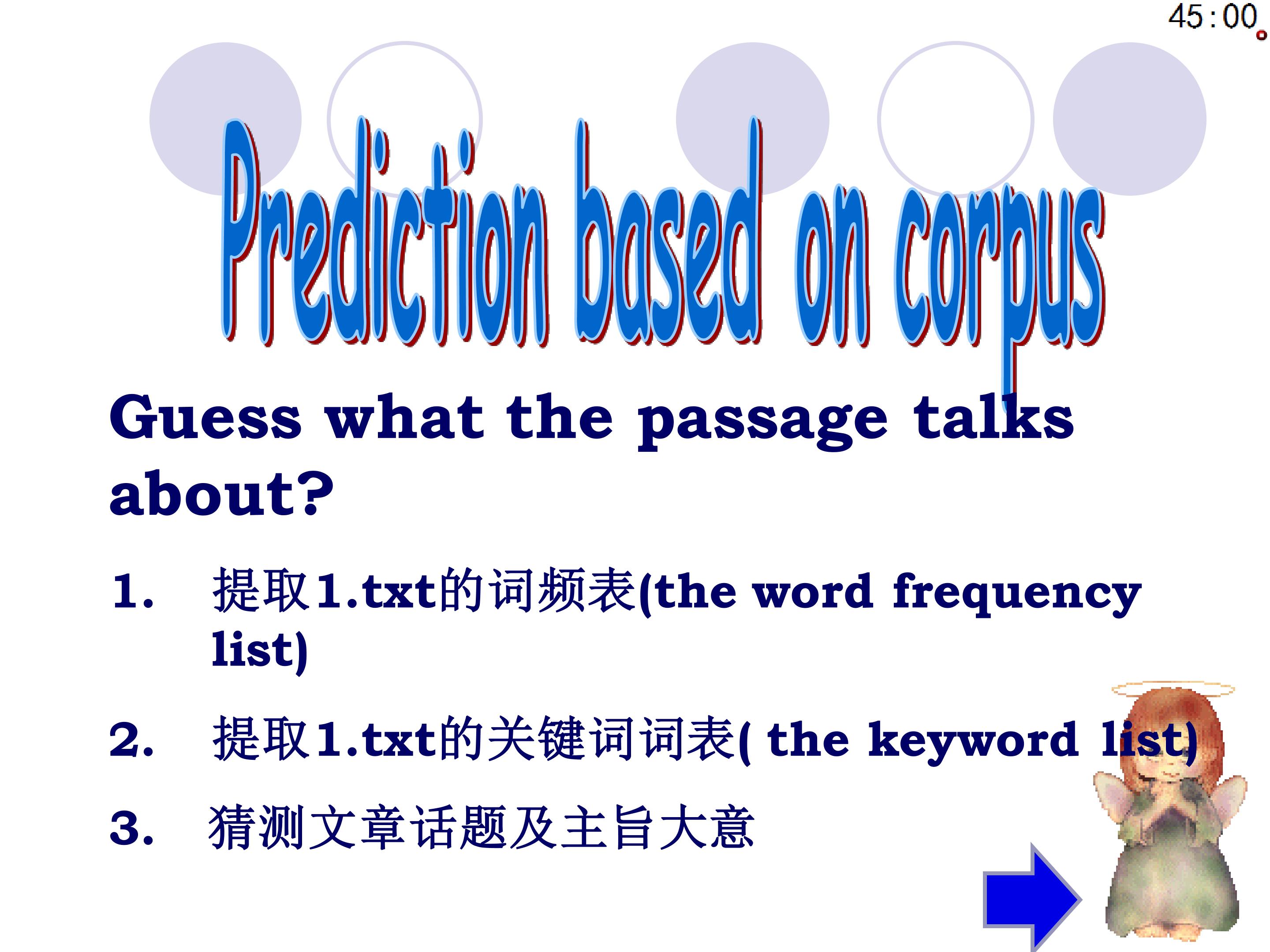 45:00

Prediction based on corpus

Guess what the passage talks about?

1. 提取1.txt的词频表(the word frequency list)

2. 提取1.txt的关键词词表( the keyword list)

3. 猜测文章话题及主旨大意